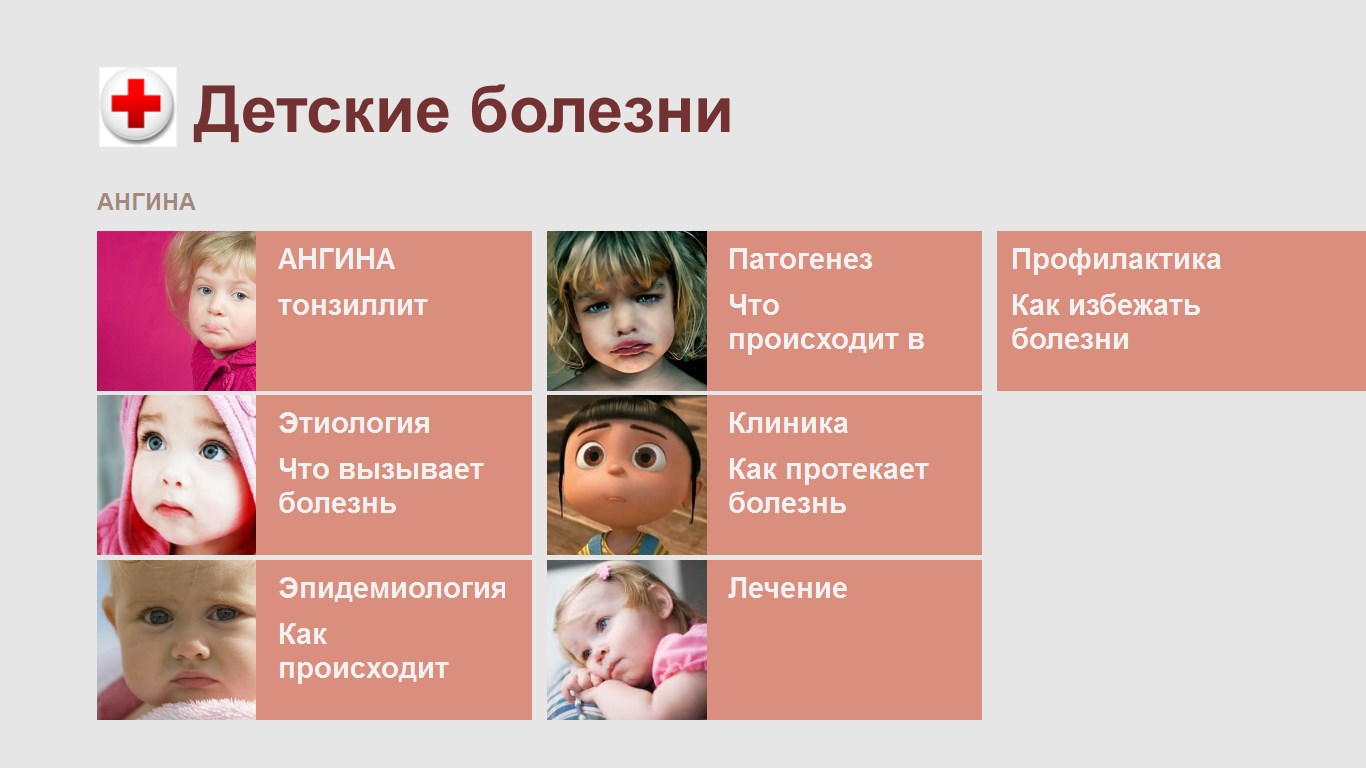 Детские болезни

АНГИНА

АНГИНА
тонзиллит

Этиология
Что вызывает болезнь

Эпидемиология
Как происходит

Патогенез
Что происходит в

Клиника
Как протекает болезнь

Лечение

Профилактика
Как избежать болезни